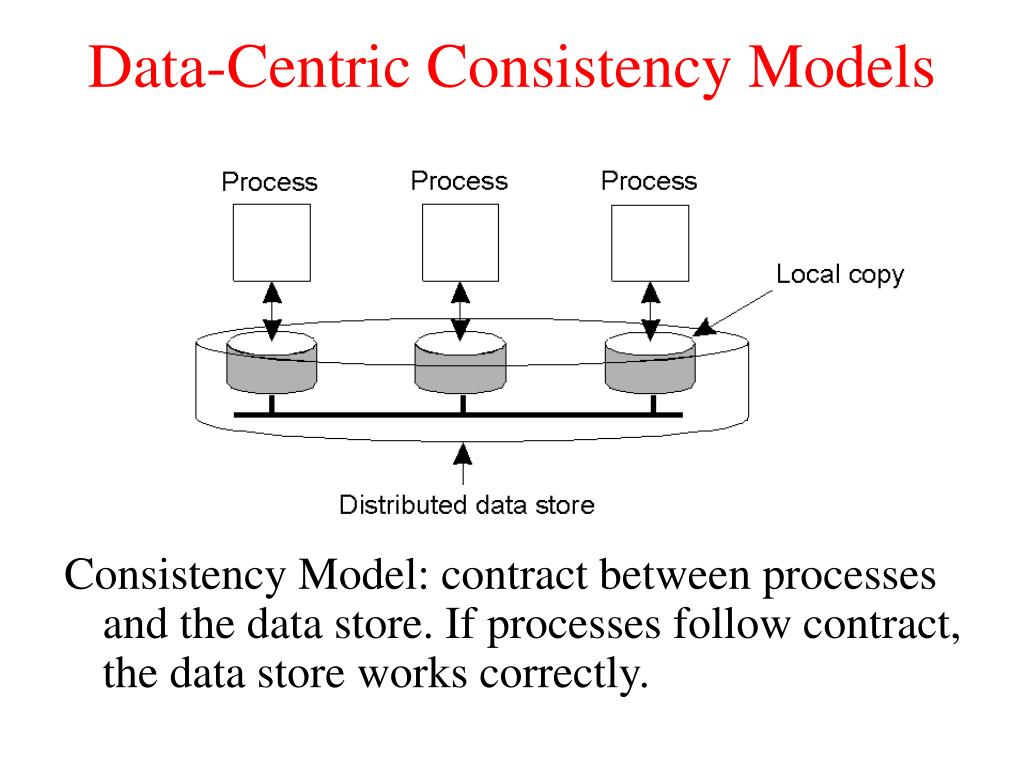 Data-Centric Consistency Models

Process

Process

Process

Local copy

Distributed data store

Consistency Model: contract between processes and the data store. If processes follow contract, the data store works correctly.